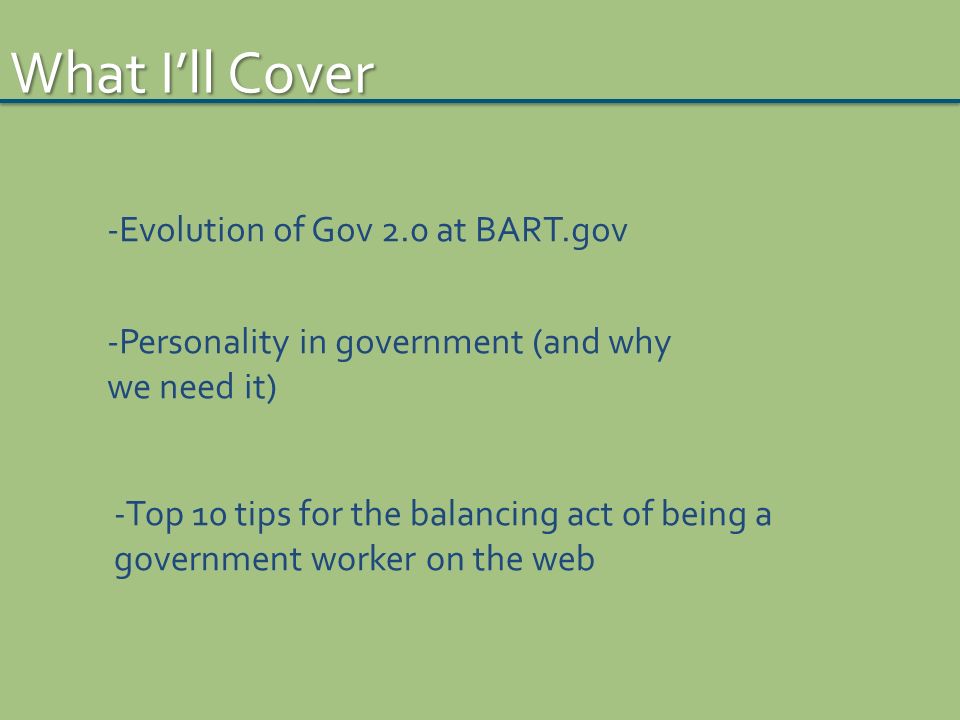 What I'll Cover

-Evolution of Gov 2.0 at BART.gov

-Personality in government (and why we need it)

-Top 10 tips for the balancing act of being a government worker on the web